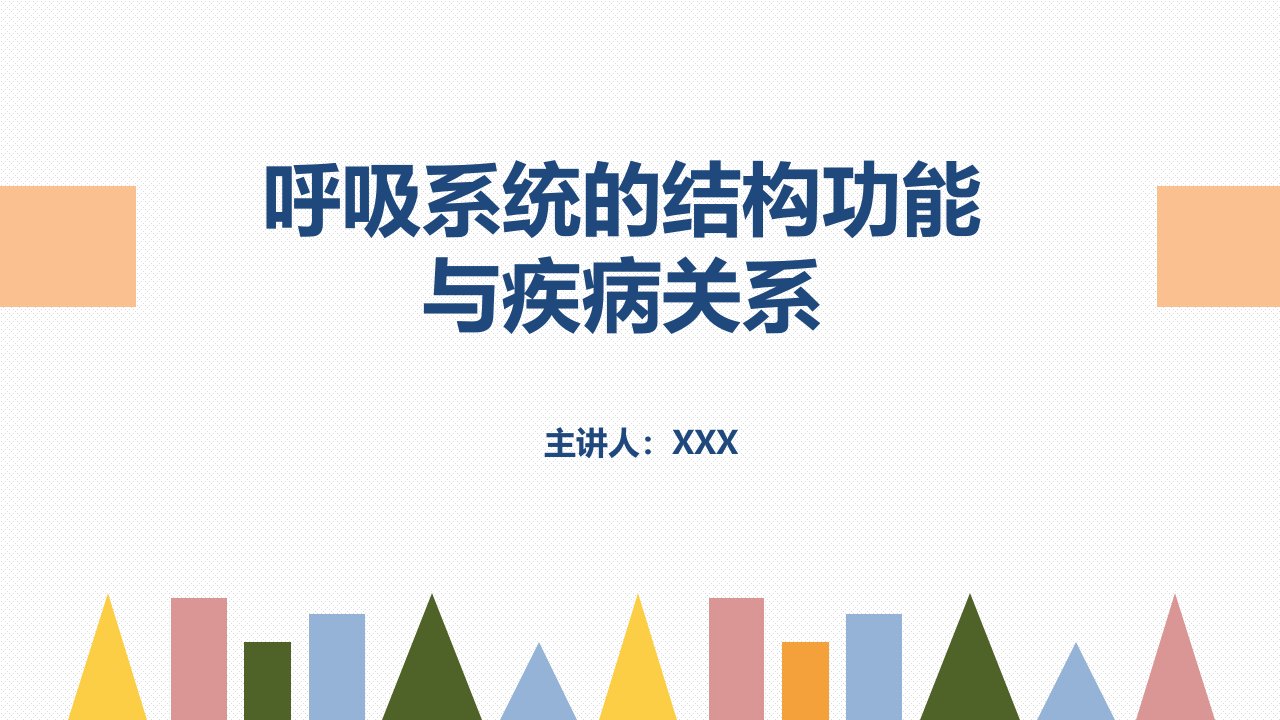 呼吸系统的结构功能与疾病关系

主讲人：XXX